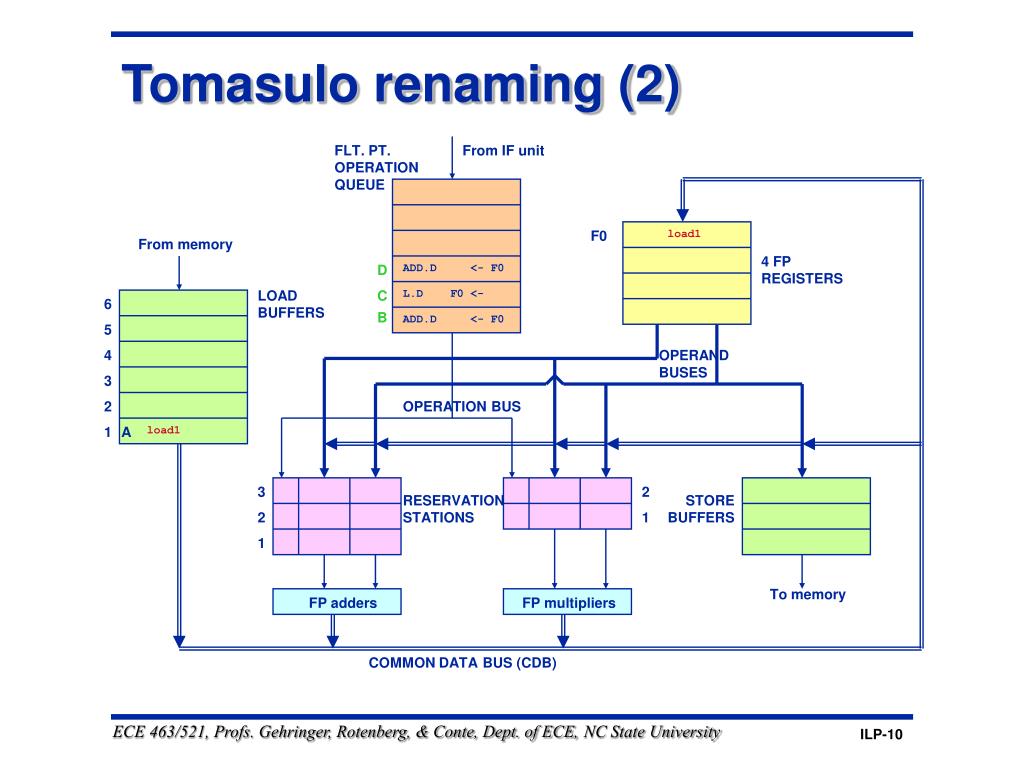 Tomasulo renaming (2)

FLT. PT. OPERATION QUEUE

From IF unit

D ADD.D <- F0
C L.D F0 <-
B ADD.D <- F0

F0 load1

4 FP REGISTERS

From memory

LOAD BUFFERS

6
5
4
3
2
1 A load1

OPERAND BUSES

OPERATION BUS

3
2
1

RESERVATION STATIONS

2
1

STORE BUFFERS

FP adders

FP multipliers

To memory

COMMON DATA BUS (CDB)

ECE 463/521, Profs. Gehringer, Rotenberg, & Conte, Dept. of ECE, NC State University

ILP-10